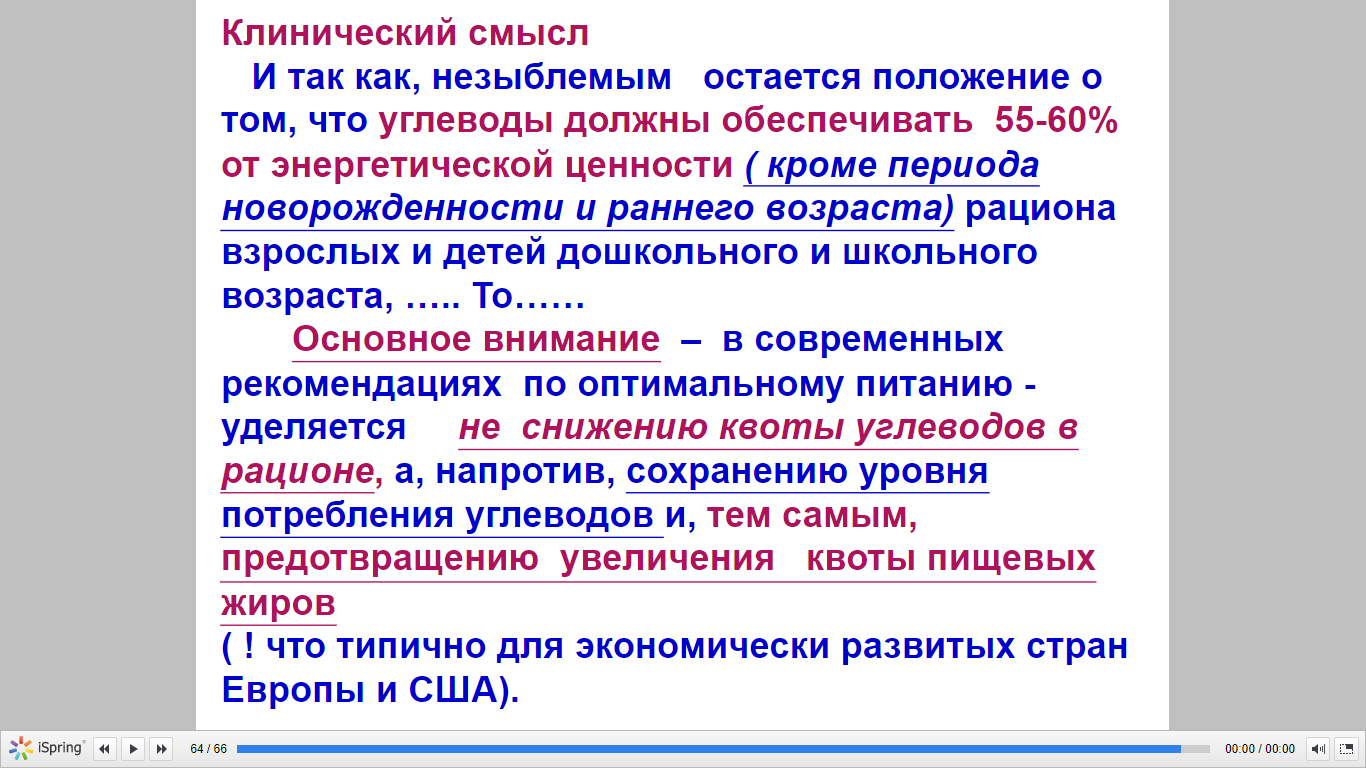 Клинический смысл

И так как, незыблемым остается положение о том, что углеводы должны обеспечивать 55-60% от энергетической ценности ( кроме периода новорожденности и раннего возраста) рациона взрослых и детей дошкольного и школьного возраста, ….. То……

Основное внимание – в современных рекомендациях по оптимальному питанию - уделяется не снижению квоты углеводов в рационе, а, напротив, сохранению уровня потребления углеводов и, тем самым, предотвращению увеличения квоты пищевых жиров
( ! что типично для экономически развитых стран Европы и США).

iSpring 64 / 66 00:00 / 00:00